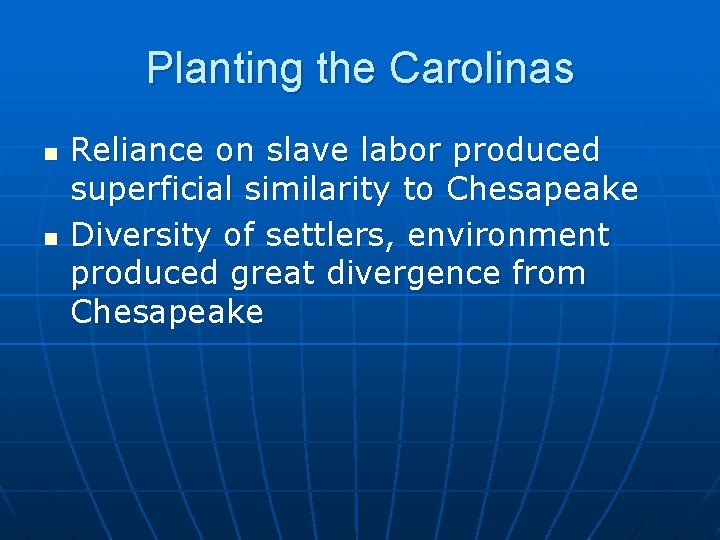 Planting the Carolinas

- Reliance on slave labor produced superficial similarity to Chesapeake
- Diversity of settlers, environment produced great divergence from Chesapeake